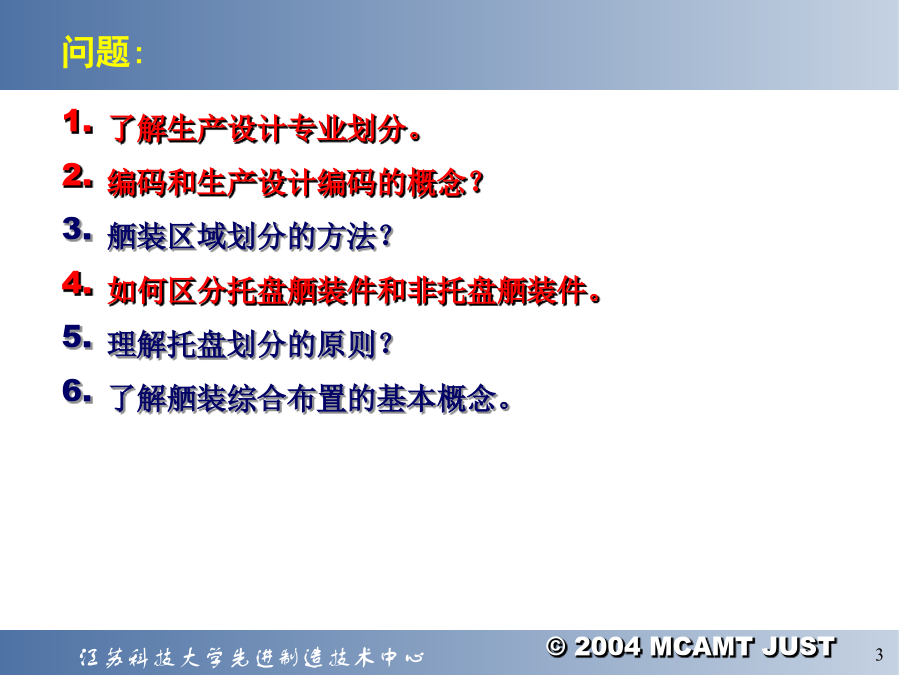 问题:

1. 了解生产设计专业划分。
2. 编码和生产设计编码的概念?
3. 舾装区域划分的方法?
4. 如何区分托盘舾装件和非托盘舾装件。
5. 理解托盘划分的原则?
6. 了解舾装综合布置的基本概念。

江苏科技大学先进制造技术中心
© 2004 MCAMT JUST
3